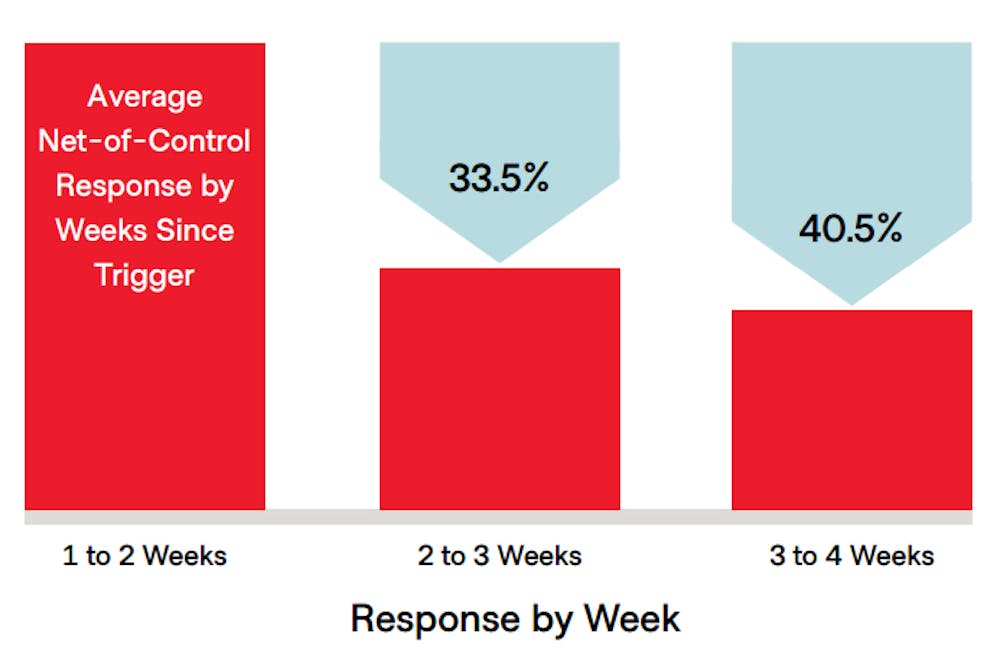 Average Net-of-Control Response by Weeks Since Trigger

33.5%

40.5%

1 to 2 Weeks

2 to 3 Weeks

3 to 4 Weeks

Response by Week